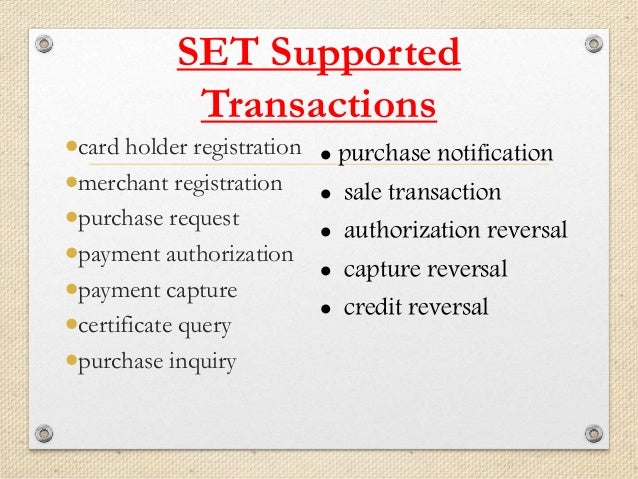 SET Supported Transactions

- card holder registration
- merchant registration
- purchase request
- payment authorization
- payment capture
- certificate query
- purchase inquiry

- purchase notification
- sale transaction
- authorization reversal
- capture reversal
- credit reversal